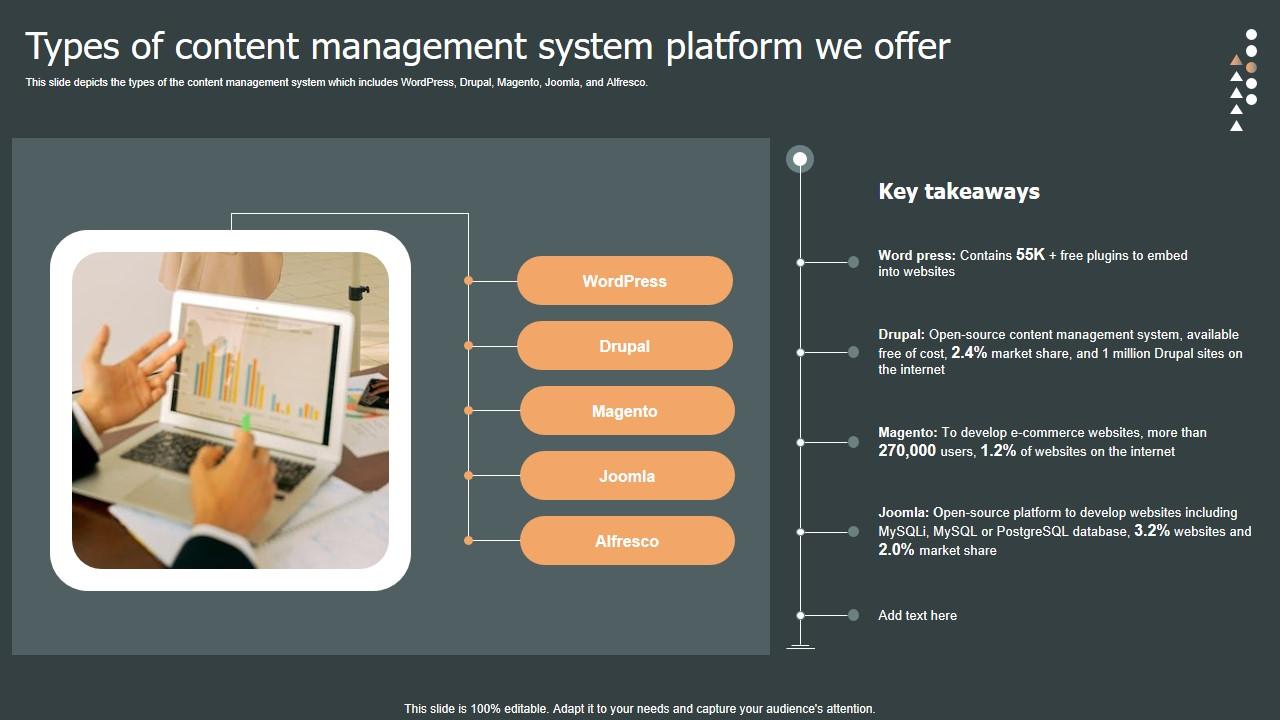 Types of content management system platform we offer

This slide depicts the types of the content management system which includes WordPress, Drupal, Magento, Joomla, and Alfresco.

WordPress

Drupal

Magento

Joomla

Alfresco

Key takeaways

Word press: Contains 55K + free plugins to embed into websites

Drupal: Open-source content management system, available free of cost, 2.4% market share, and 1 million Drupal sites on the internet

Magento: To develop e-commerce websites, more than 270,000 users, 1.2% of websites on the internet

Joomla: Open-source platform to develop websites including MySQLi, MySQL or PostgreSQL database, 3.2% websites and 2.0% market share

Add text here

This slide is 100% editable. Adapt it to your needs and capture your audience's attention.